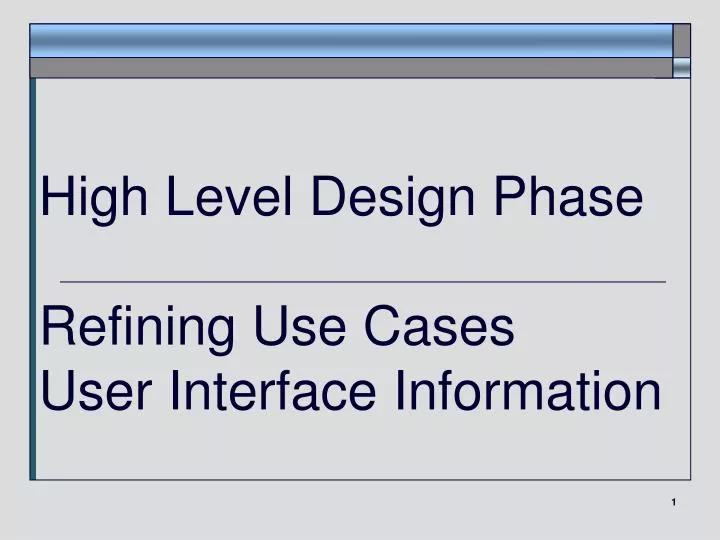 High Level Design Phase

Refining Use Cases
User Interface Information

1